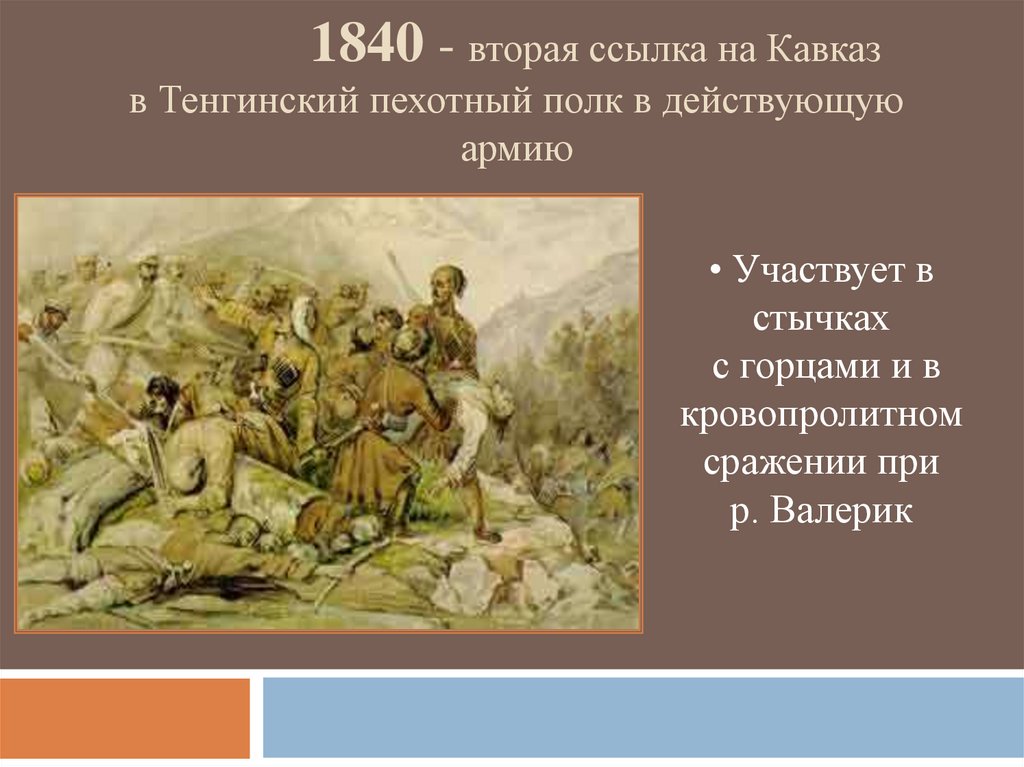 1840 - вторая ссылка на Кавказ в Тенгинский пехотный полк в действующую армию

• Участвует в стычках с горцами и в кровопролитном сражении при р. Валерик